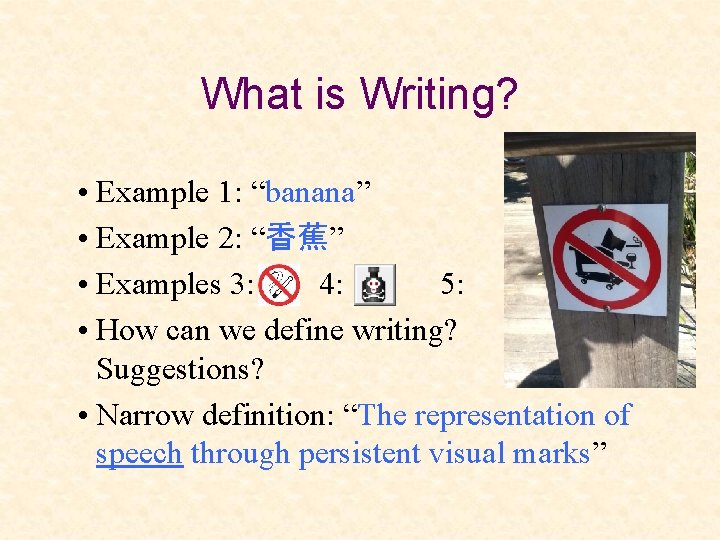 What is Writing?

• Example 1: “banana”

• Example 2: “香蕉”

• Examples 3: 4: 5:

• How can we define writing? Suggestions?

• Narrow definition: “The representation of speech through persistent visual marks”